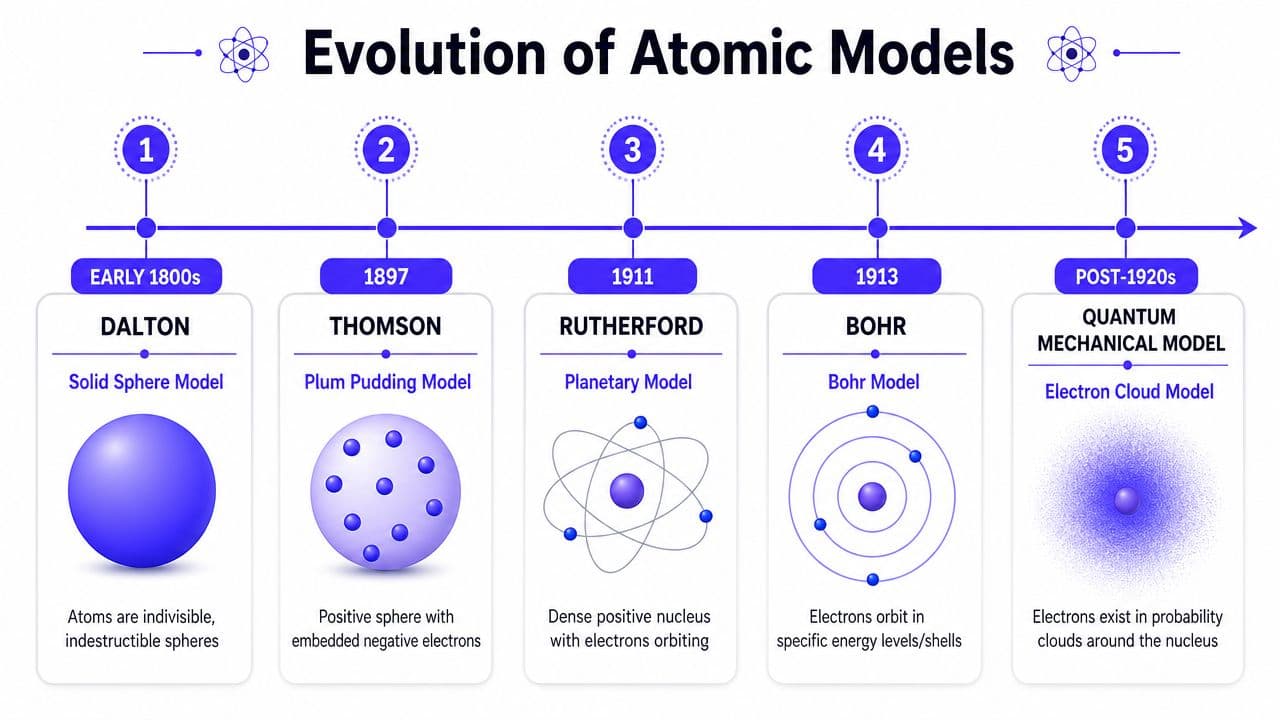 Evolution of Atomic Models

1
EARLY 1800s
DALTON
Solid Sphere Model
Atoms are indivisible, indestructible spheres

2
1897
THOMSON
Plum Pudding Model
Positive sphere with embedded negative electrons

3
1911
RUTHERFORD
Planetary Model
Dense positive nucleus with electrons orbiting

4
1913
BOHR
Bohr Model
Electrons orbit in specific energy levels/shells

5
POST-1920s
QUANTUM MECHANICAL MODEL
Electron Cloud Model
Electrons exist in probability clouds around the nucleus